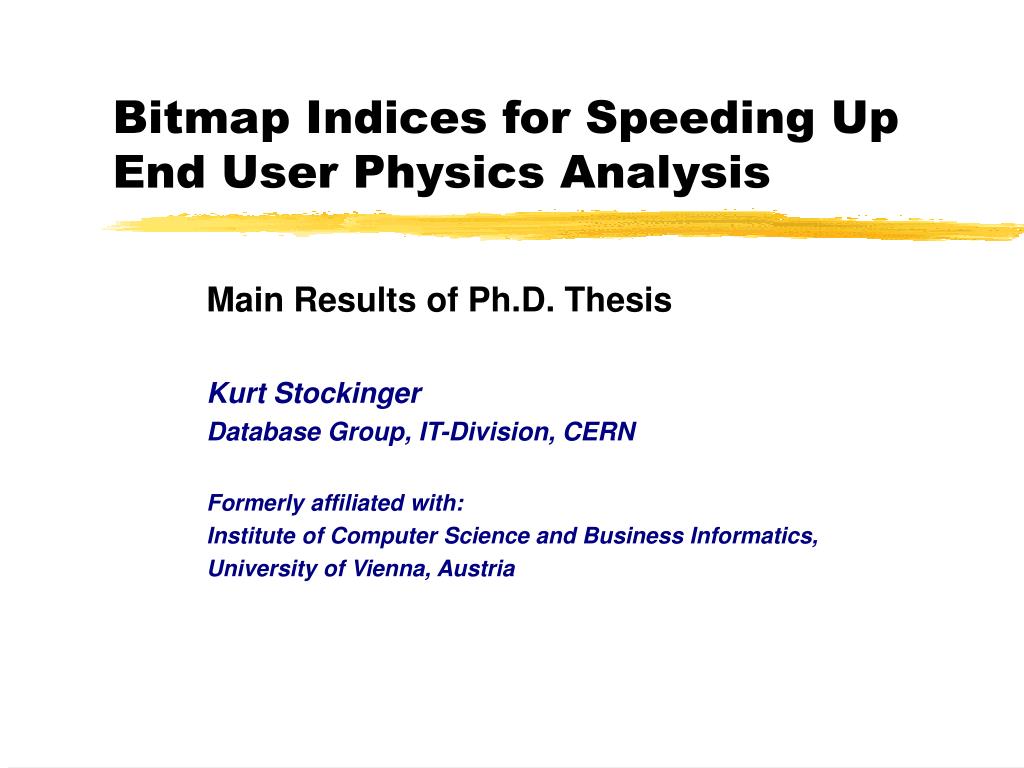 Bitmap Indices for Speeding Up End User Physics Analysis

Main Results of Ph.D. Thesis

Kurt Stockinger
Database Group, IT-Division, CERN

Formerly affiliated with:
Institute of Computer Science and Business Informatics,
University of Vienna, Austria